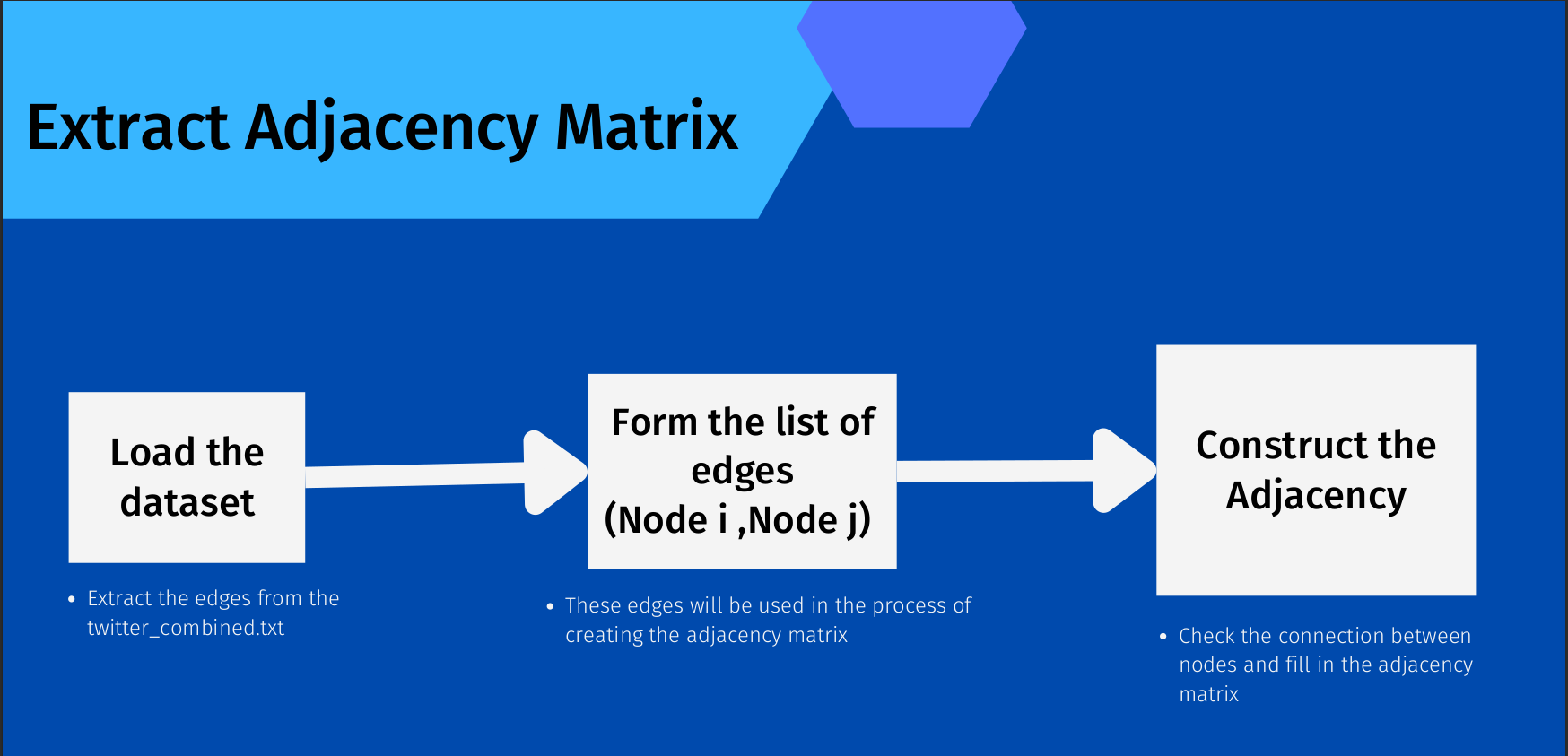 Extract Adjacency Matrix

Load the dataset

- Extract the edges from the twitter_combined.txt

Form the list of edges (Node i ,Node j)

- These edges will be used in the process of creating the adjacency matrix

Construct the Adjacency

- Check the connection between nodes and fill in the adjacency matrix